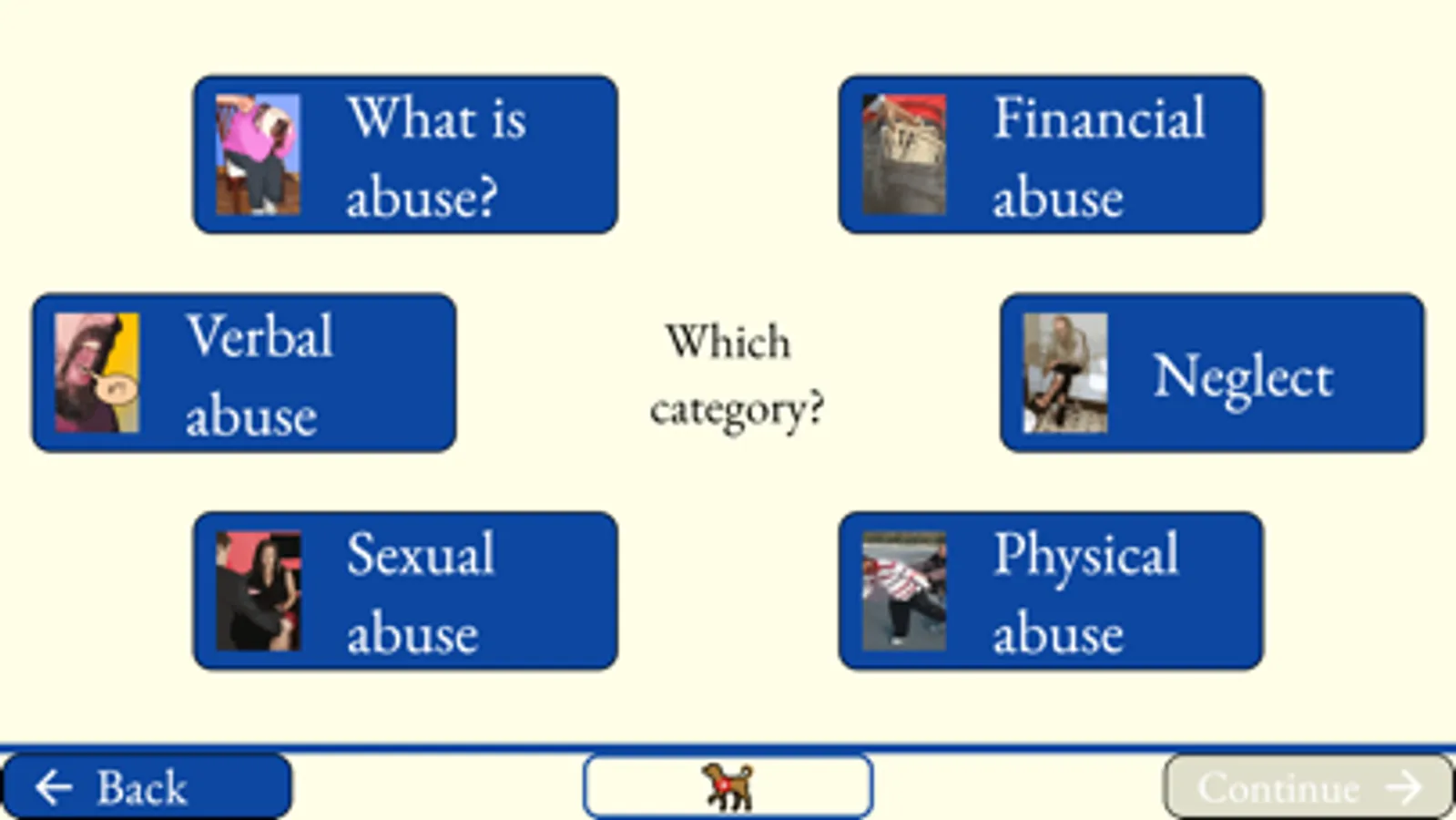 What is abuse?

Financial abuse

Verbal abuse

Which category?

Neglect

Sexual abuse

Physical abuse

← Back

Continue →